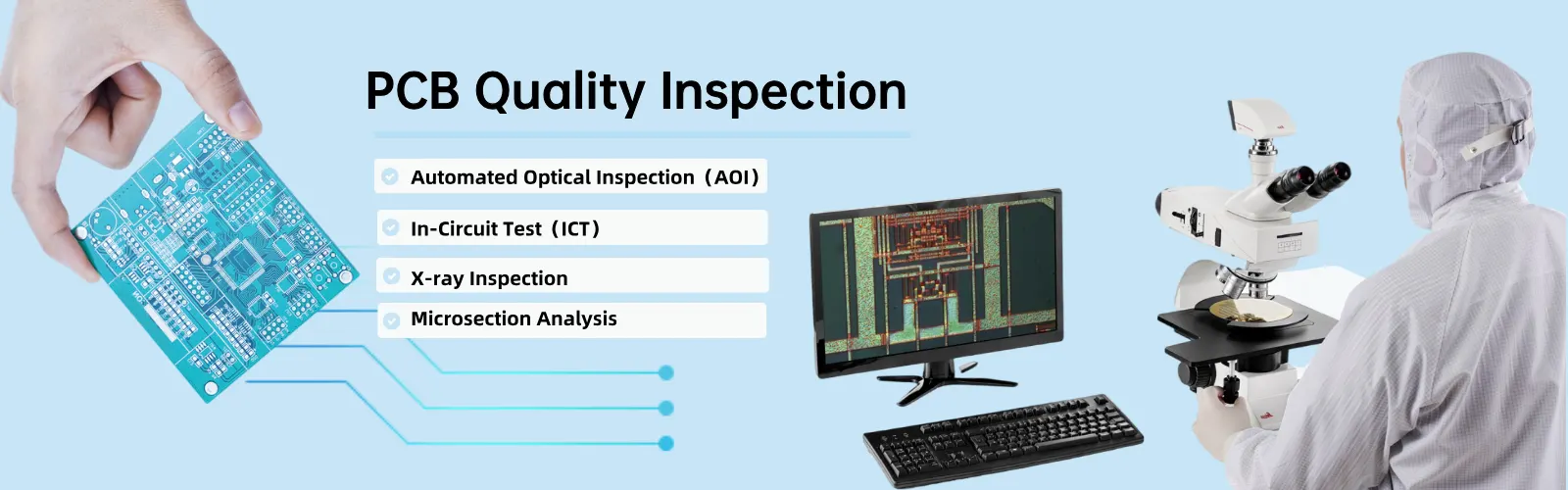 PCB Quality Inspection

Automated Optical Inspection（AOI）

In-Circuit Test（ICT）

X-ray Inspection

Microsection Analysis